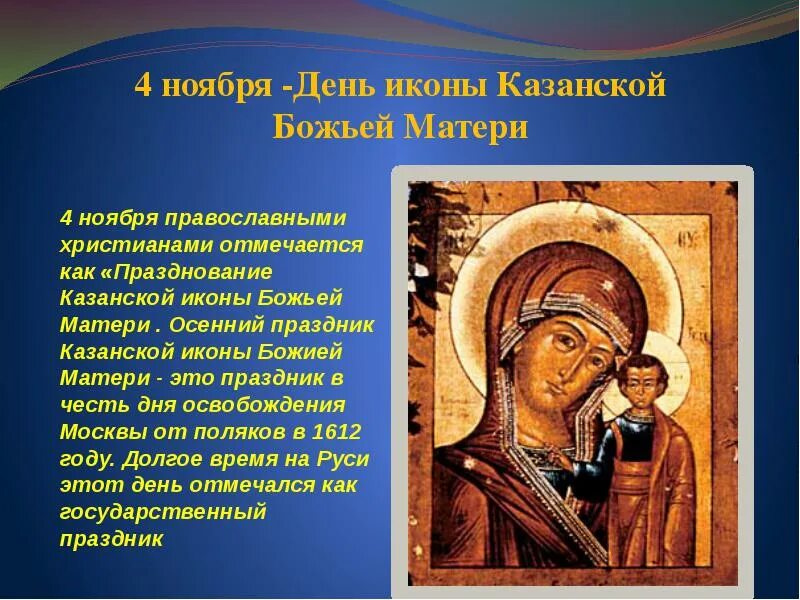 4 ноября -День иконы Казанской Божьей Матери

4 ноября православными христианами отмечается как «Празднование Казанской иконы Божьей Матери . Осенний праздник Казанской иконы Божией Матери - это праздник в честь дня освобождения Москвы от поляков в 1612 году. Долгое время на Руси этот день отмечался как государственный праздник